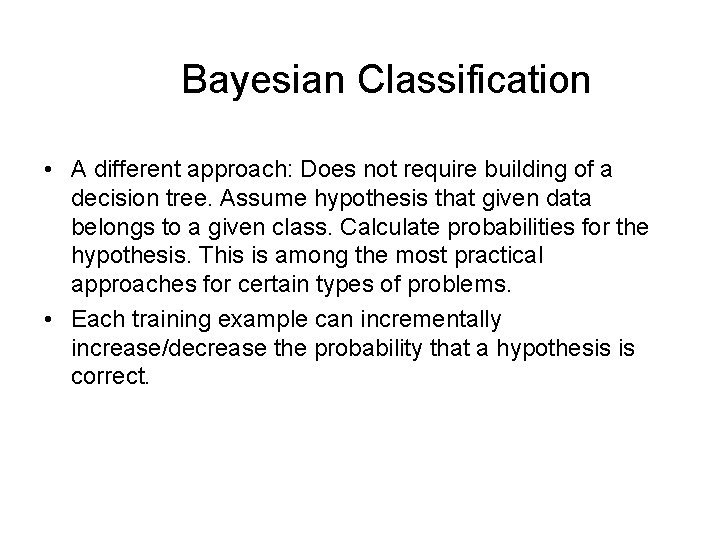 Bayesian Classification

• A different approach: Does not require building of a decision tree. Assume hypothesis that given data belongs to a given class. Calculate probabilities for the hypothesis. This is among the most practical approaches for certain types of problems.

• Each training example can incrementally increase/decrease the probability that a hypothesis is correct.